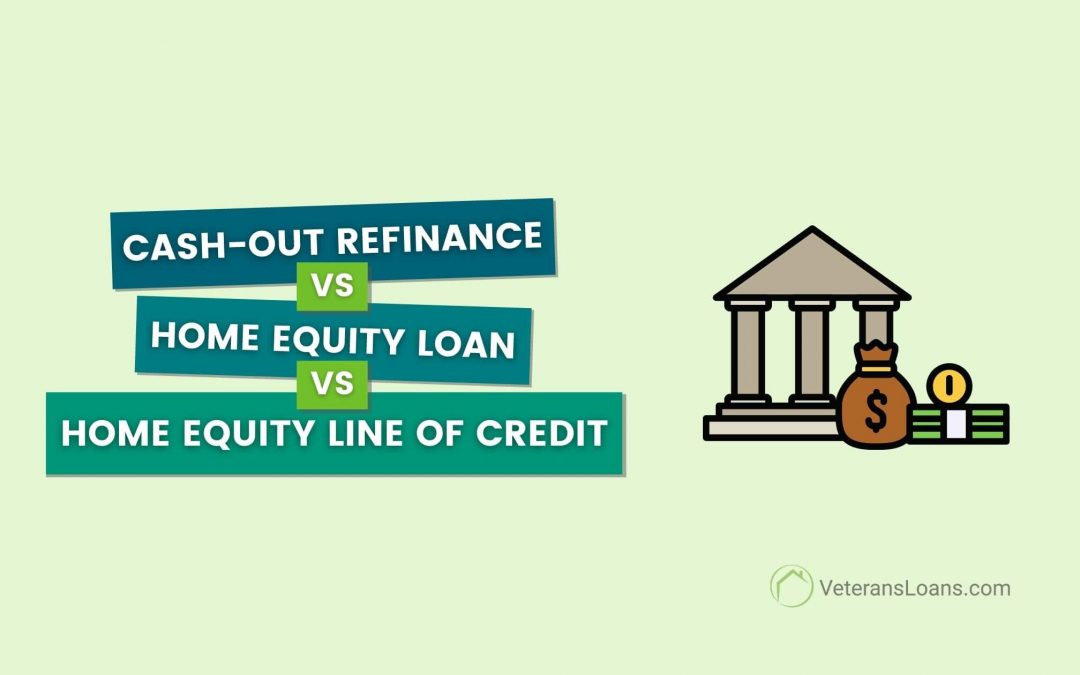 CASH-OUT REFINANCE
VS
HOME EQUITY LOAN
VS
HOME EQUITY LINE OF CREDIT

$

VeteransLoans.com